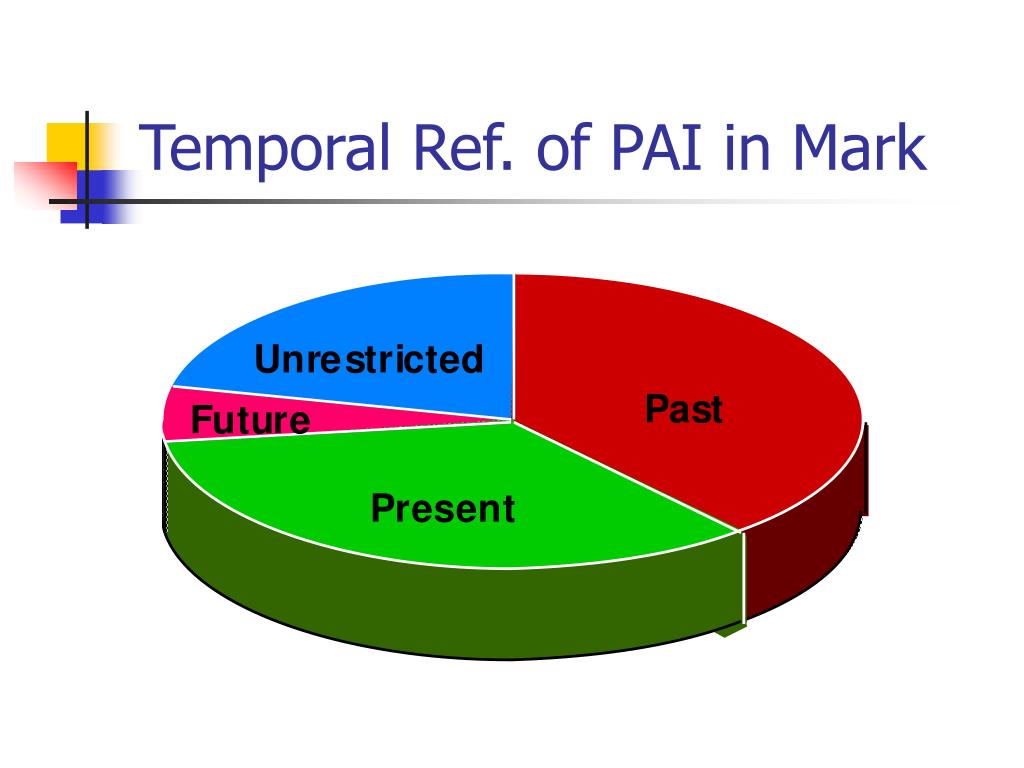 Temporal Ref. of PAI in Mark

Unrestricted
Future
Past
Present